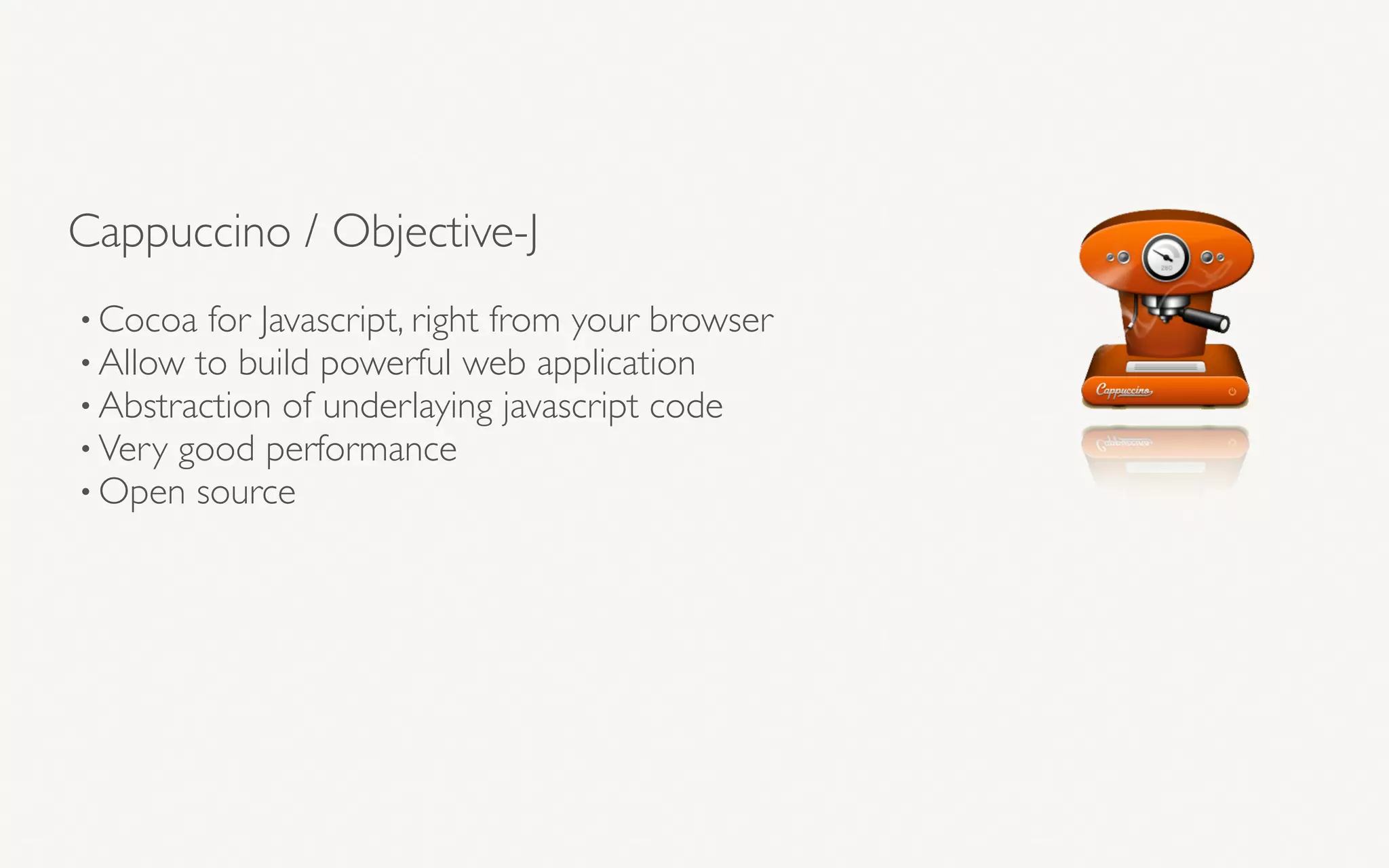 Cappuccino / Objective-J

• Cocoa for Javascript, right from your browser
• Allow to build powerful web application
• Abstraction of underlaying javascript code
• Very good performance
• Open source

Cappuccino